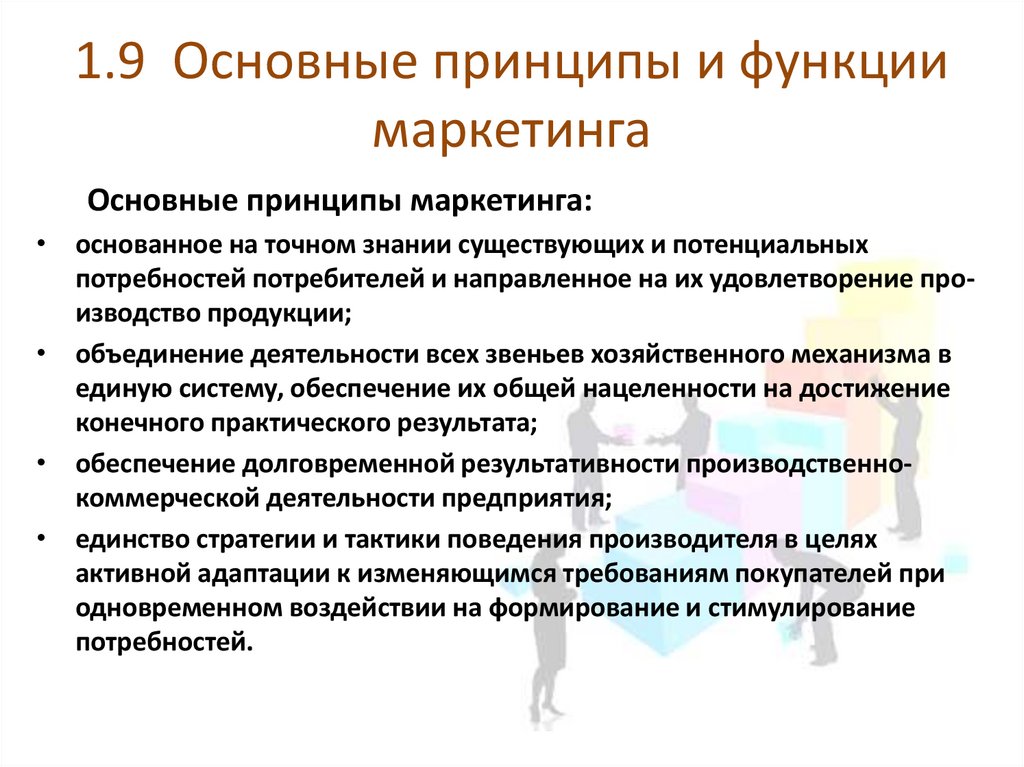 1.9 Основные принципы и функции маркетинга

Основные принципы маркетинга:

• основанное на точном знании существующих и потенциальных потребностей потребителей и направленное на их удовлетворение производство продукции;

• объединение деятельности всех звеньев хозяйственного механизма в единую систему, обеспечение их общей нацеленности на достижение конечного практического результата;

• обеспечение долговременной результативности производственно-коммерческой деятельности предприятия;

• единство стратегии и тактики поведения производителя в целях активной адаптации к изменяющимся требованиям покупателей при одновременном воздействии на формирование и стимулирование потребностей.